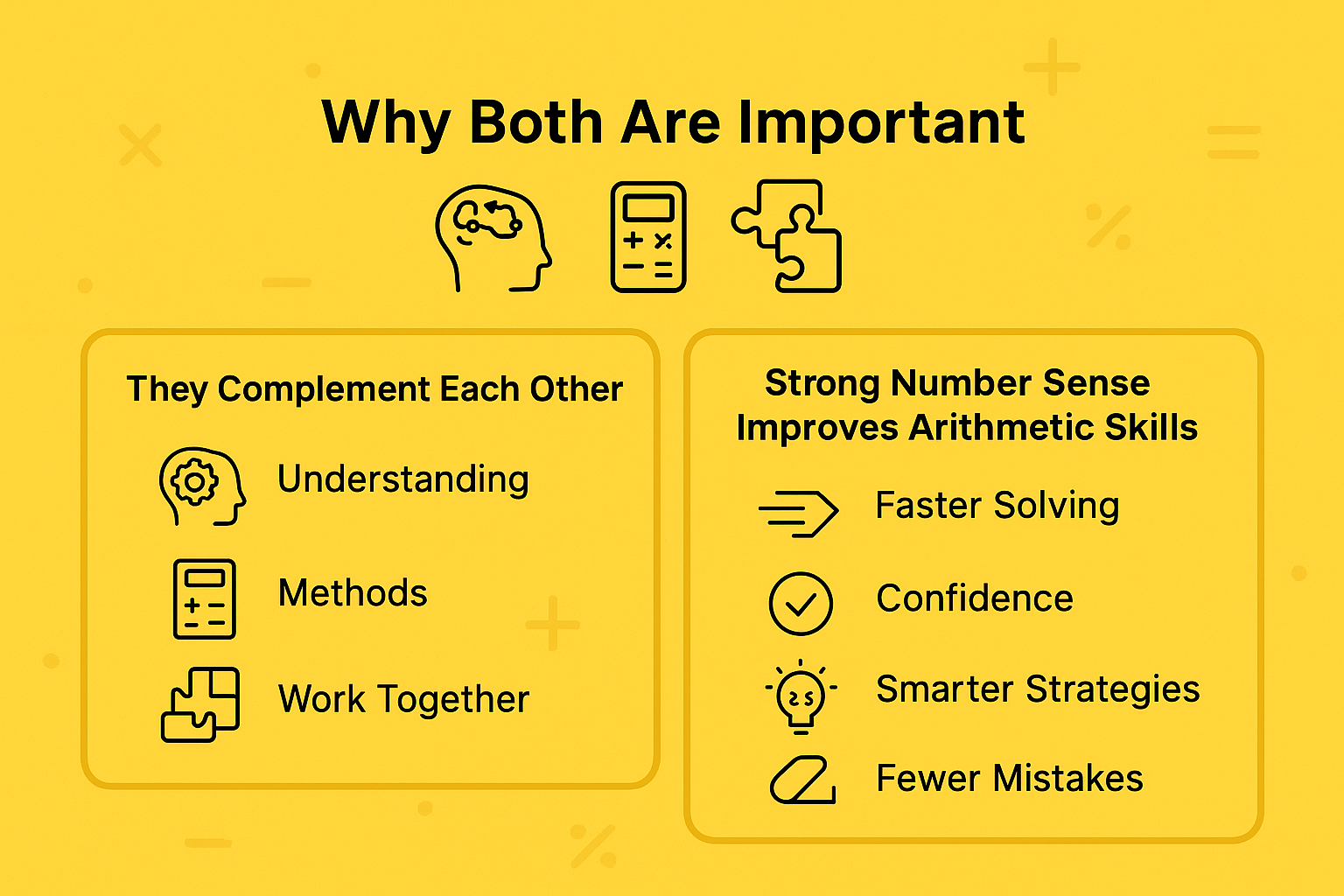 Why Both Are Important

They Complement Each Other

Understanding

Methods

Work Together

Strong Number Sense Improves Arithmetic Skills

Faster Solving

Confidence

Smarter Strategies

Fewer Mistakes